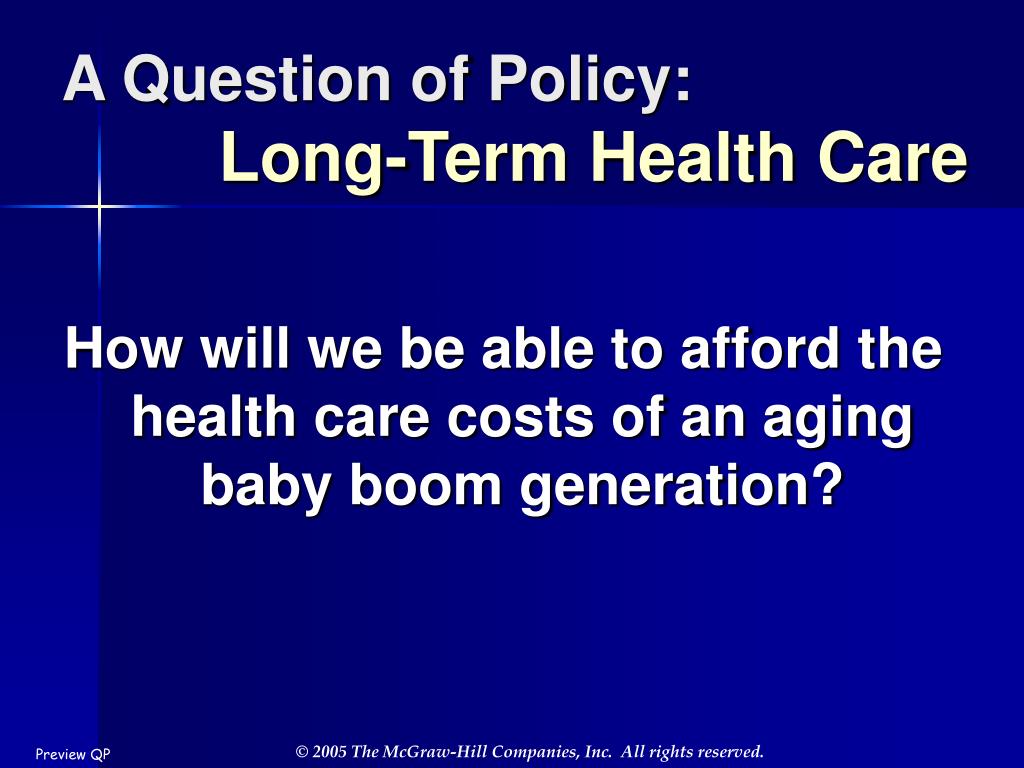 A Question of Policy:
Long-Term Health Care

How will we be able to afford the health care costs of an aging baby boom generation?

Preview QP

© 2005 The McGraw-Hill Companies, Inc. All rights reserved.